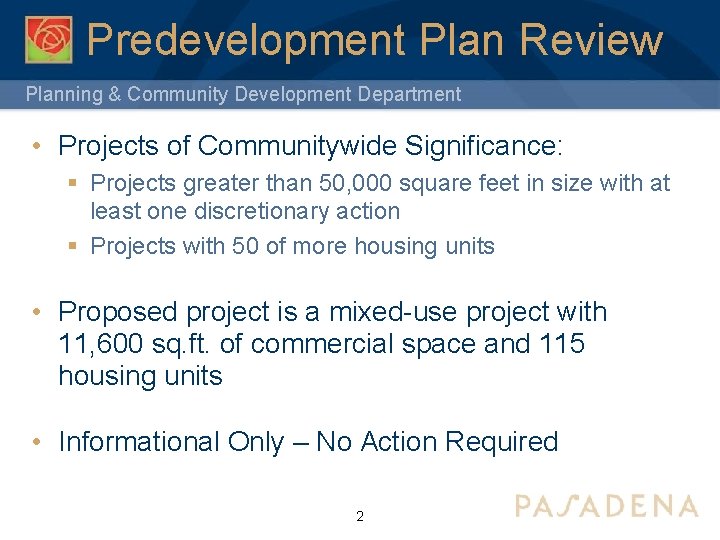 Predevelopment Plan Review

Planning & Community Development Department

• Projects of Communitywide Significance:
  ▪ Projects greater than 50,000 square feet in size with at least one discretionary action
  ▪ Projects with 50 of more housing units

• Proposed project is a mixed-use project with 11,600 sq.ft. of commercial space and 115 housing units

• Informational Only – No Action Required

2

PASADENA